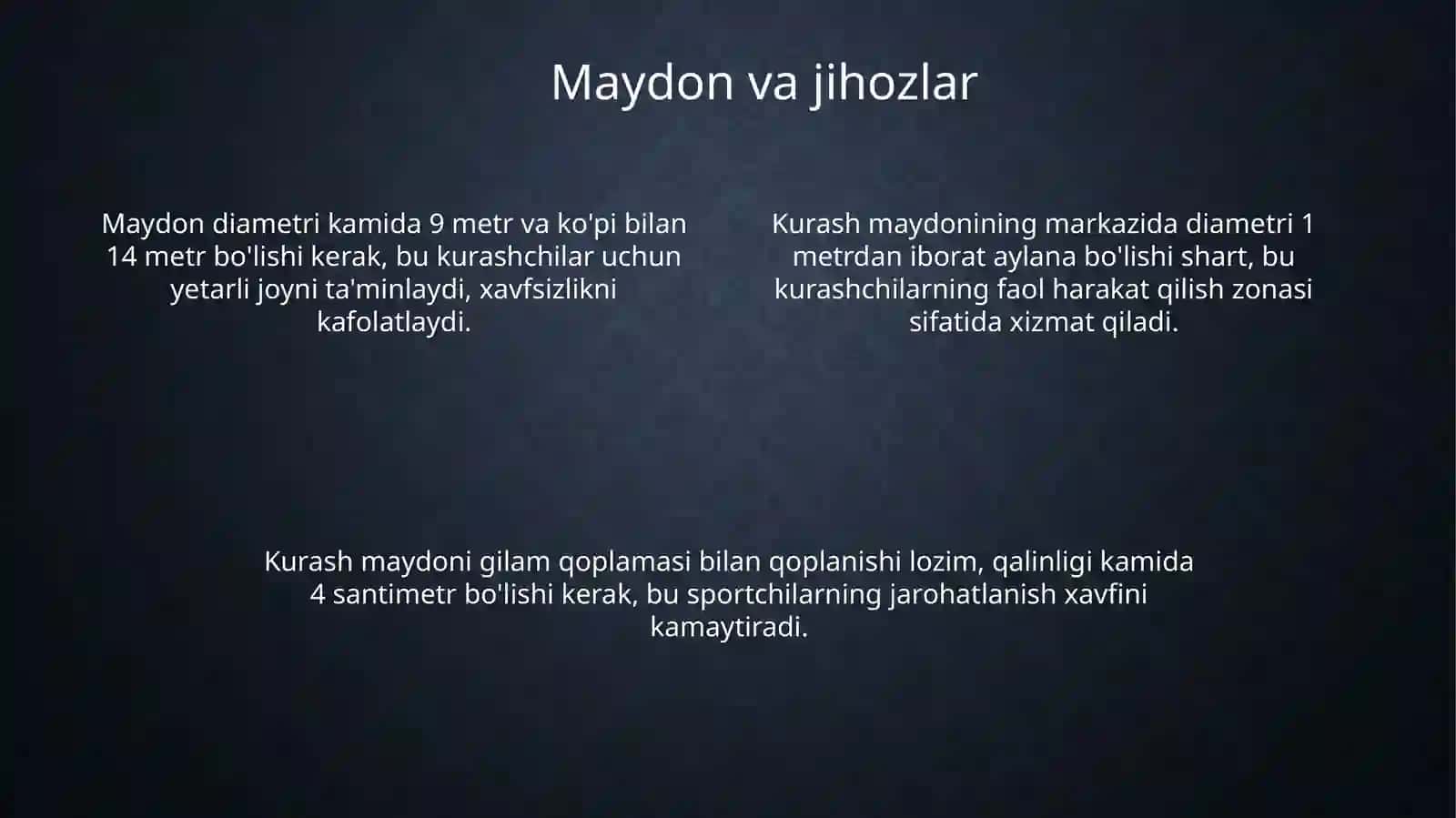 Maydon va jihozlar

Maydon diametri kamida 9 metr va ko'pi bilan 14 metr bo'lishi kerak, bu kurashchilar uchun yetarli joyni ta'minlaydi, xavfsizlikni kafolatlaydi.

Kurash maydonining markazida diametri 1 metrdan iborat aylana bo'lishi shart, bu kurashchilarning faol harakat qilish zonasi sifatida xizmat qiladi.

Kurash maydoni gilam qoplamasi bilan qoplanishi lozim, qalinligi kamida 4 santimetr bo'lishi kerak, bu sportchilarning jarohatlanish xavfini kamaytiradi.